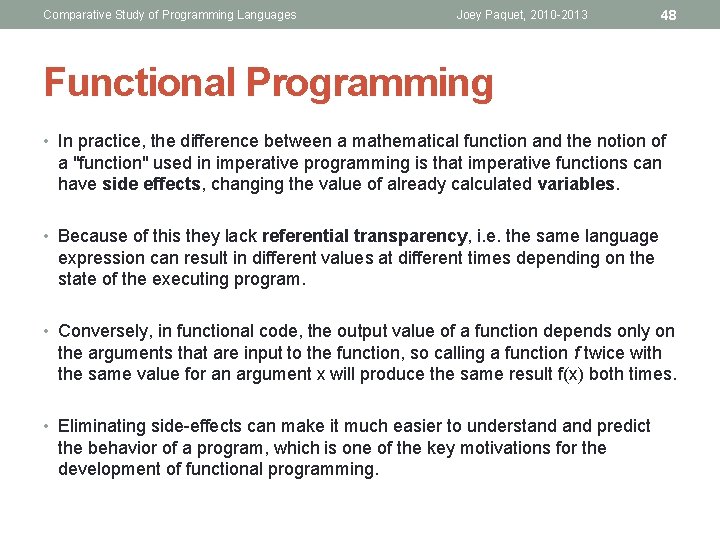 Comparative Study of Programming Languages Joey Paquet, 2010-2013 48

Functional Programming

• In practice, the difference between a mathematical function and the notion of a "function" used in imperative programming is that imperative functions can have side effects, changing the value of already calculated variables.

• Because of this they lack referential transparency, i.e. the same language expression can result in different values at different times depending on the state of the executing program.

• Conversely, in functional code, the output value of a function depends only on the arguments that are input to the function, so calling a function f twice with the same value for an argument x will produce the same result f(x) both times.

• Eliminating side-effects can make it much easier to understand and predict the behavior of a program, which is one of the key motivations for the development of functional programming.